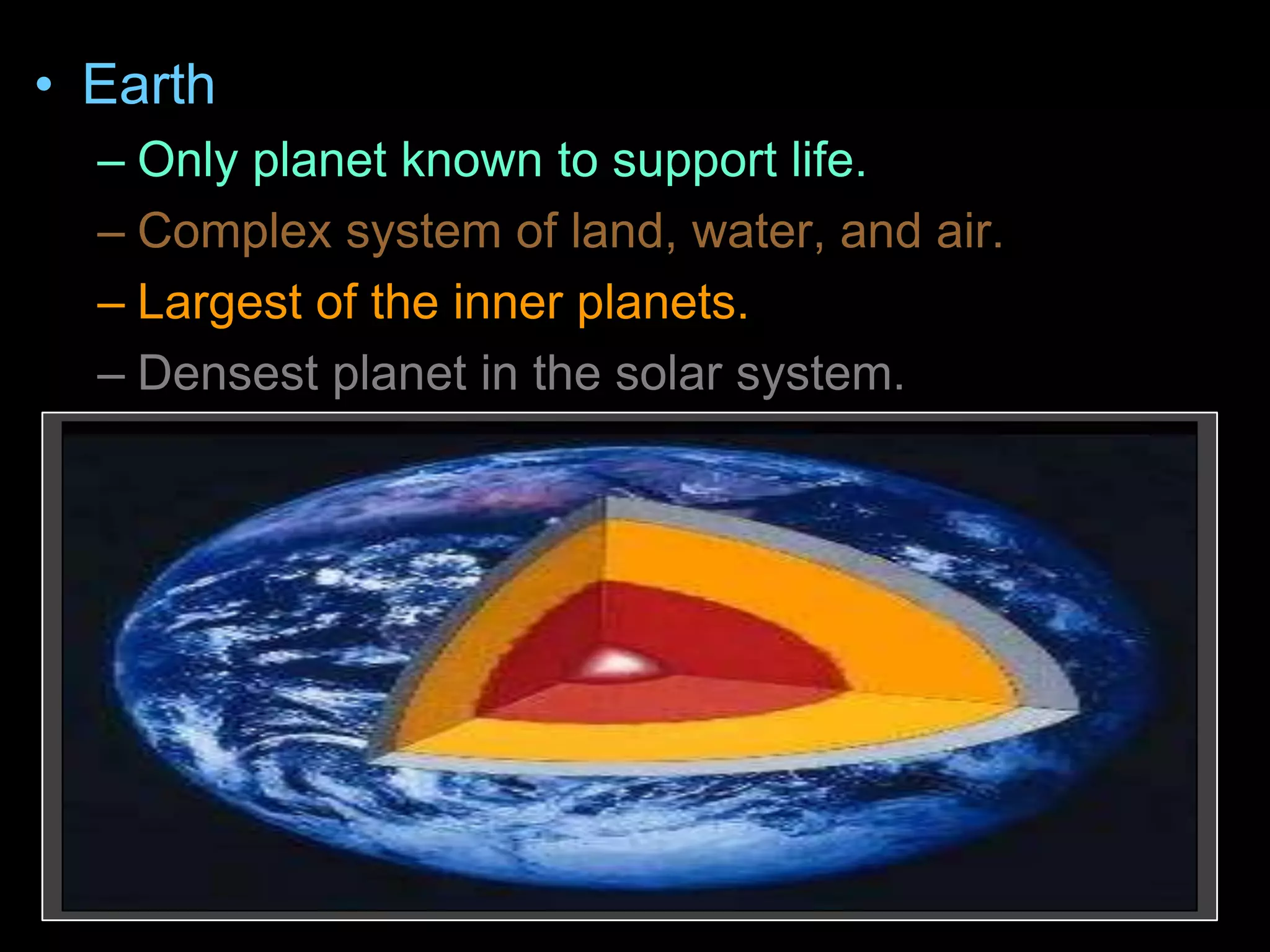 • Earth
– Only planet known to support life.
– Complex system of land, water, and air.
– Largest of the inner planets.
– Densest planet in the solar system.